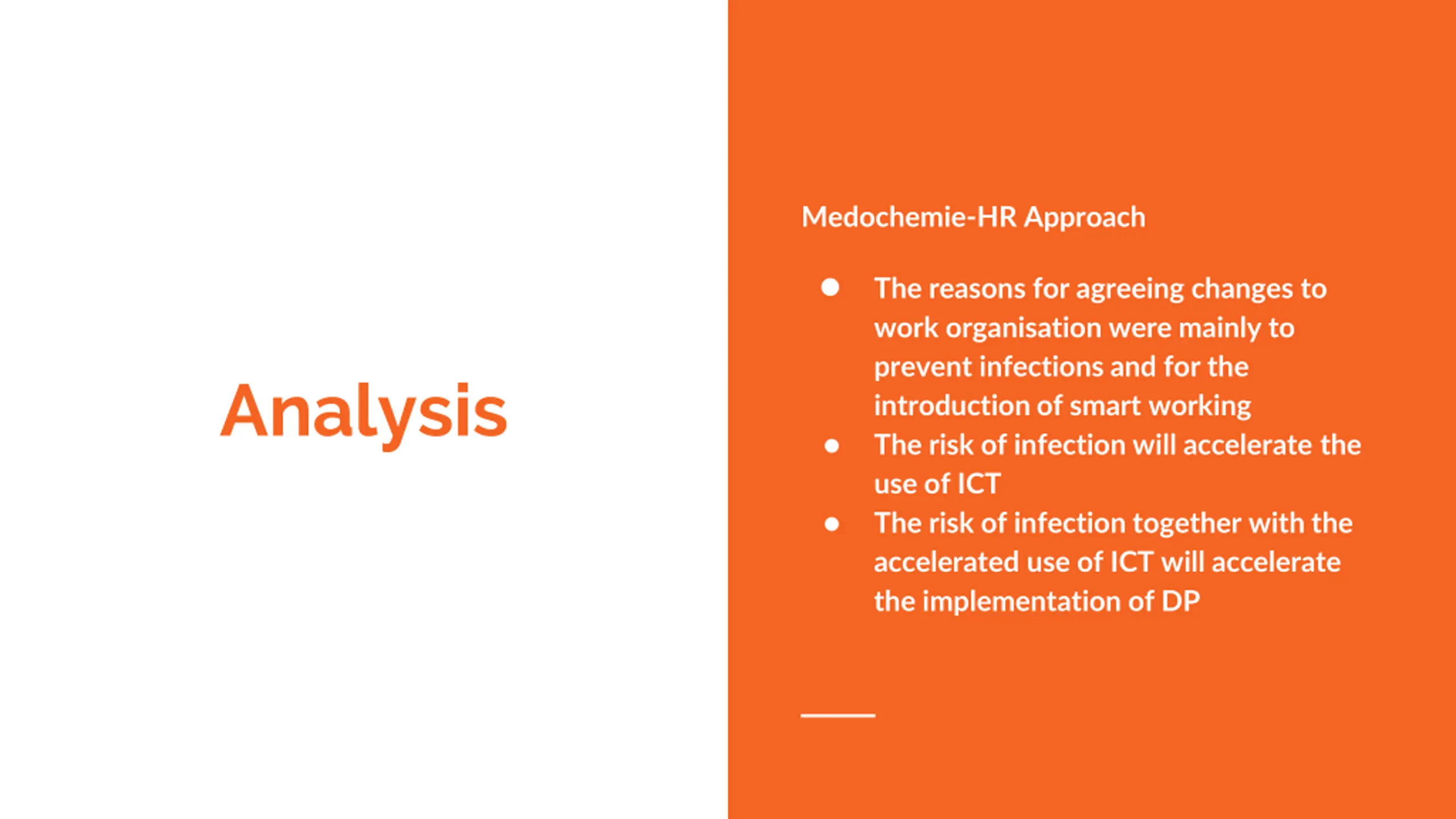 Analysis

Medochemie-HR Approach

● The reasons for agreeing changes to work organisation were mainly to prevent infections and for the introduction of smart working
● The risk of infection will accelerate the use of ICT
● The risk of infection together with the accelerated use of ICT will accelerate the implementation of DP